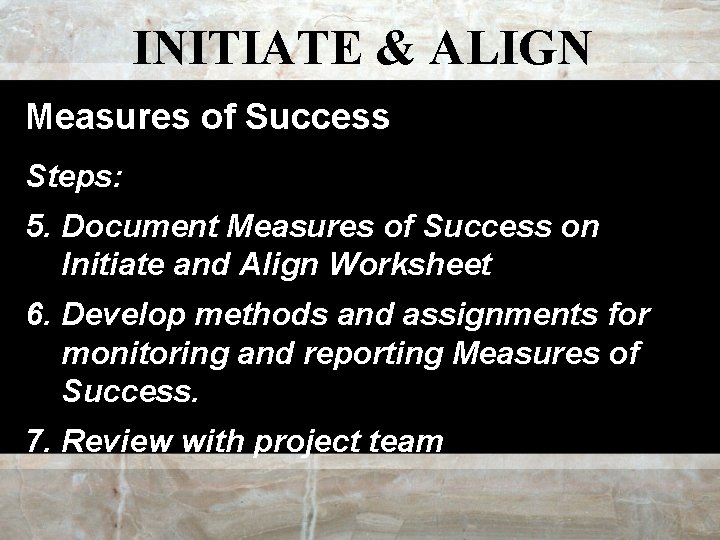 INITIATE & ALIGN

Measures of Success

Steps:

5. Document Measures of Success on Initiate and Align Worksheet

6. Develop methods and assignments for monitoring and reporting Measures of Success.

7. Review with project team